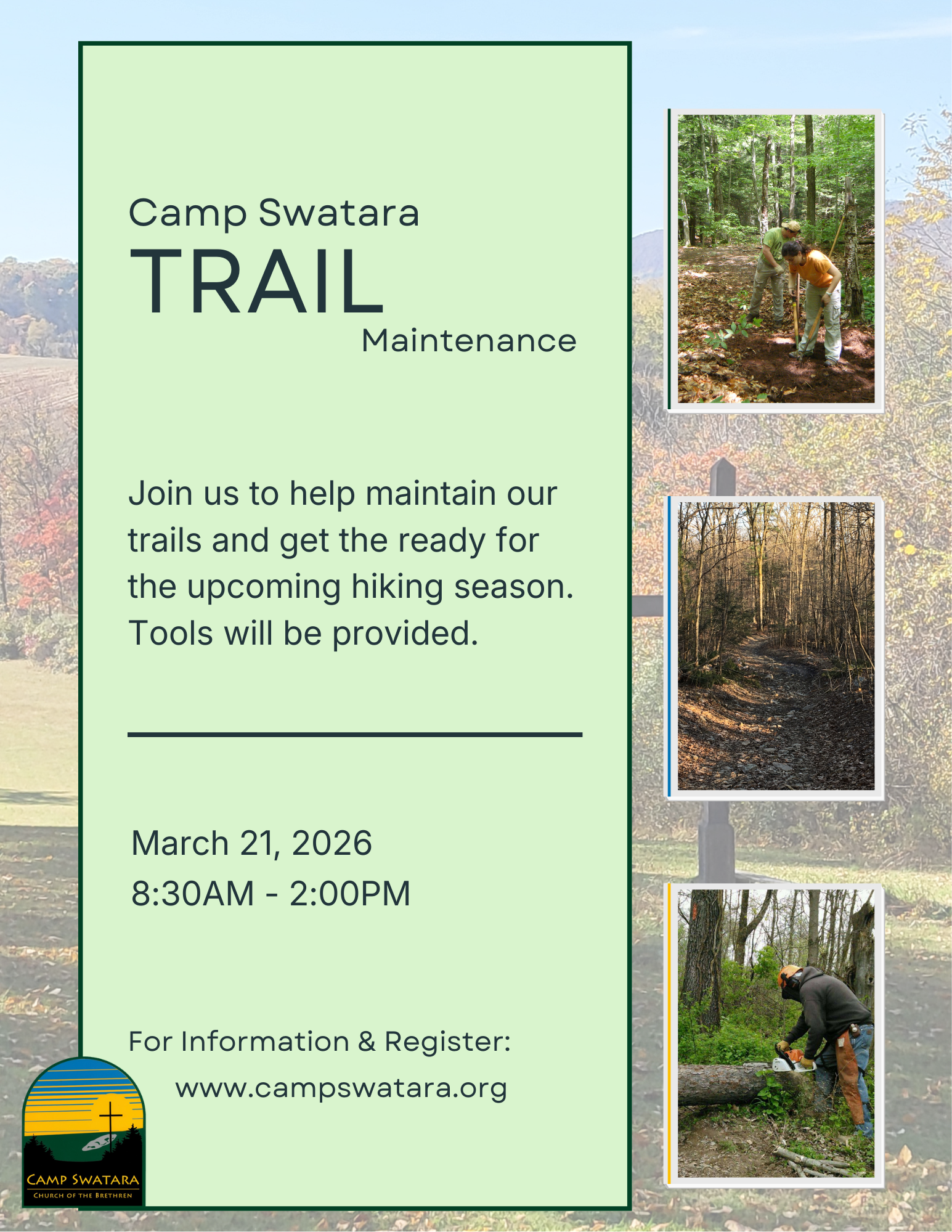 Camp Swatara
TRAIL
Maintenance

Join us to help maintain our trails and get the ready for the upcoming hiking season. Tools will be provided.

March 21, 2026
8:30AM - 2:00PM

For Information & Register:
www.campswatara.org

CAMP SWATARA
CHURCH OF THE BRETHREN